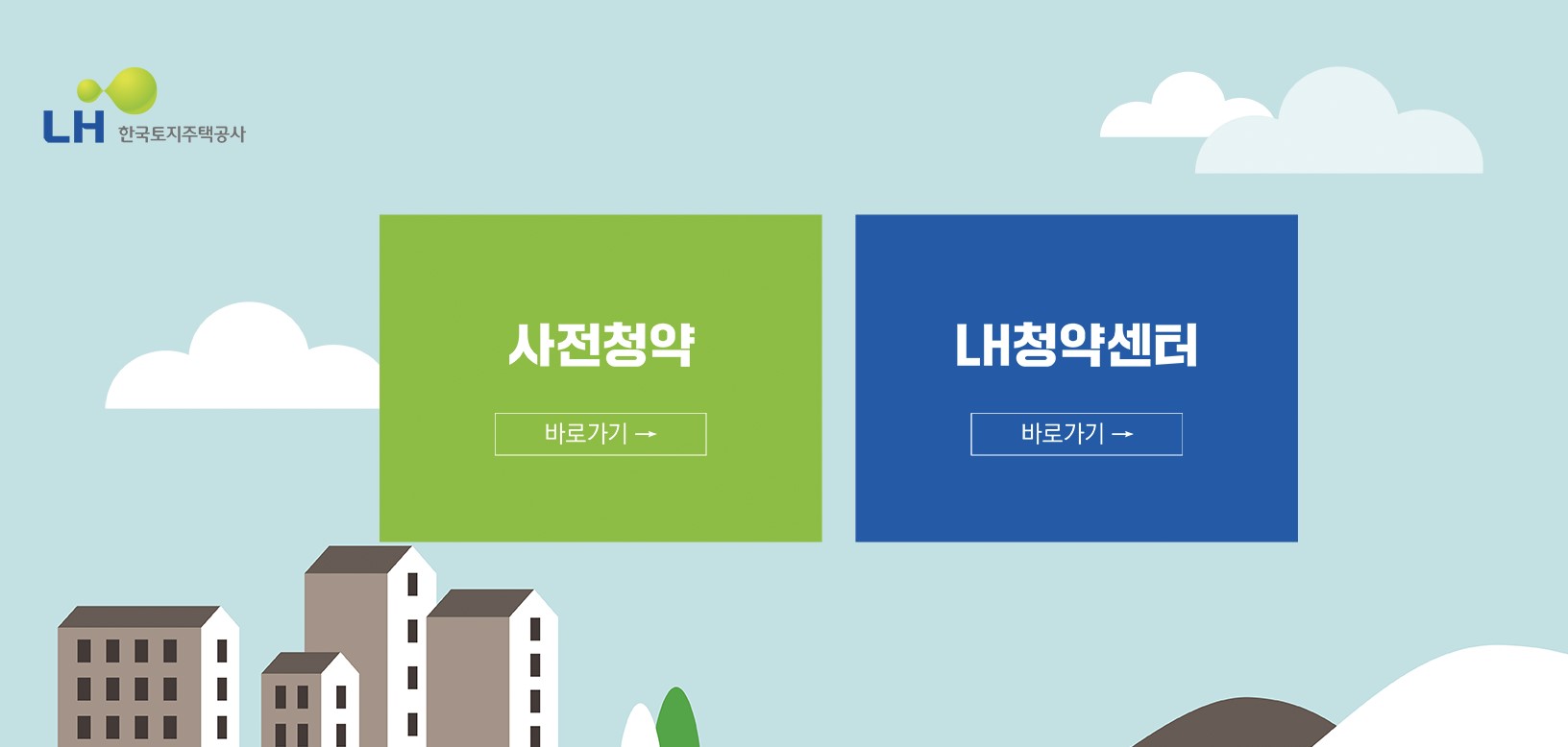 LH 한국토지주택공사

사전청약

바로가기 →

LH청약센터

바로가기 →